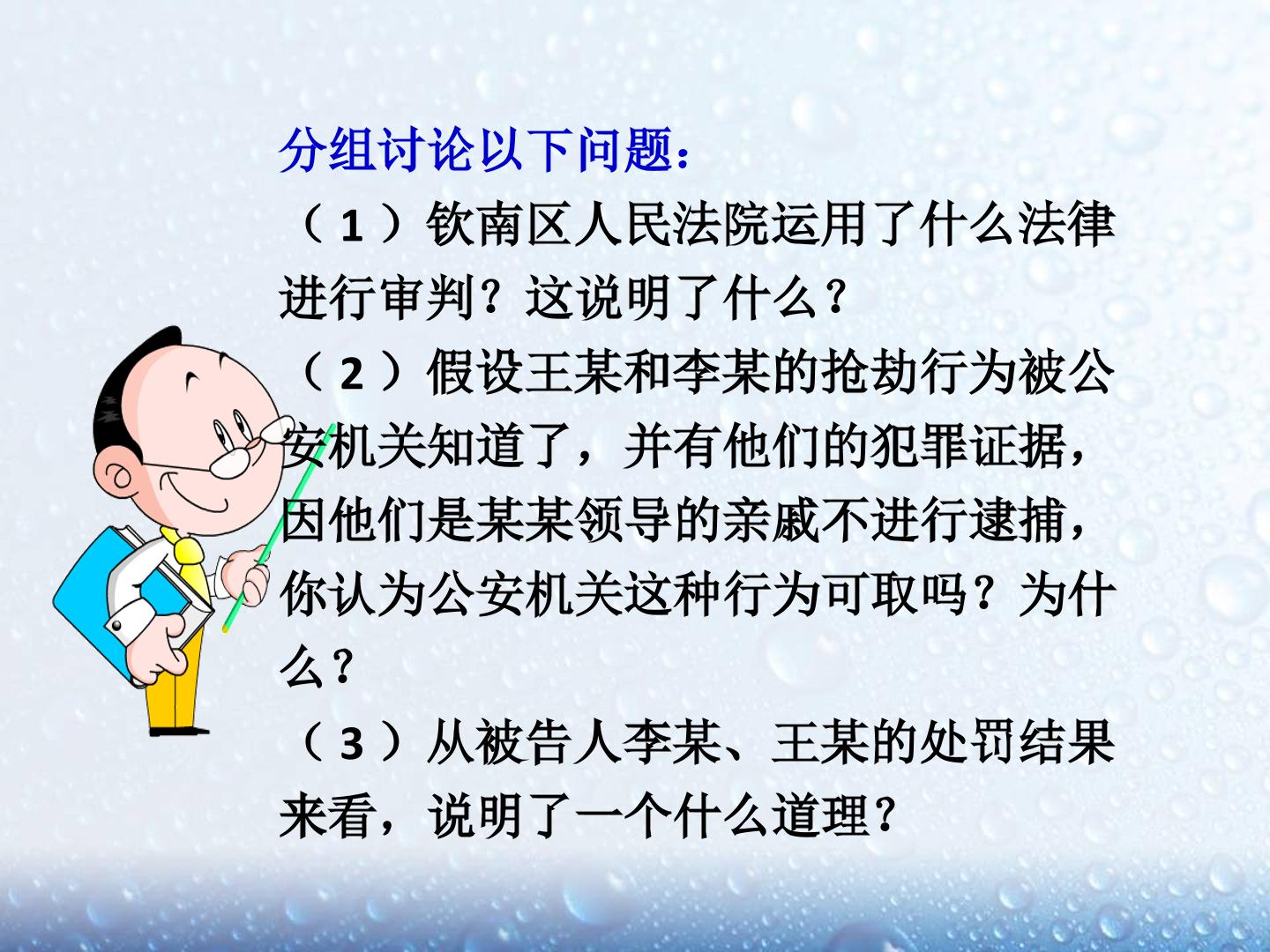 分组讨论以下问题：

（1）钦南区人民法院运用了什么法律进行审判？这说明了什么？

（2）假设王某和李某的抢劫行为被公安机关知道了，并有他们的犯罪证据，因他们是某某领导的亲戚不进行逮捕，你认为公安机关这种行为可取吗？为什么？

（3）从被告人李某、王某的处罚结果来看，说明了一个什么道理？